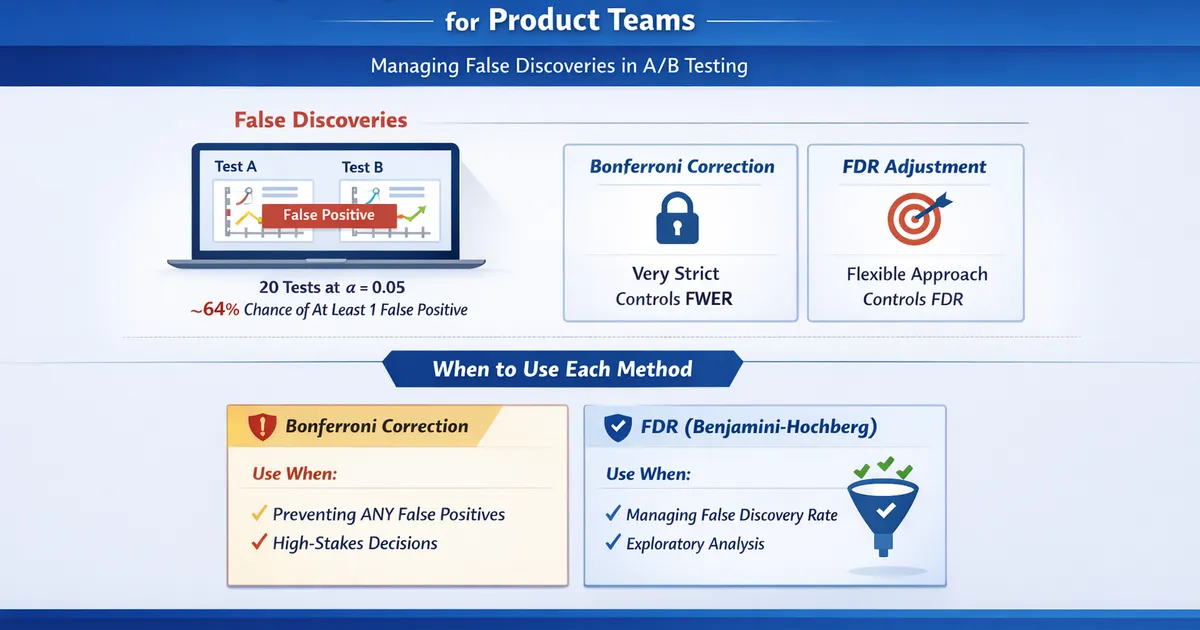 for Product Teams

Managing False Discoveries in A/B Testing

False Discoveries

Test A

Test B

False Positive

20 Tests at $\alpha = 0.05$
~64% Chance of At Least 1 False Positive

Bonferroni Correction

Very Strict
Controls FWER

FDR Adjustment

Flexible Approach
Controls FDR

When to Use Each Method

Bonferroni Correction

Use When:

✓ Preventing ANY False Positives
✓ High-Stakes Decisions

FDR (Benjamini-Hochberg)

Use When:

✓ Managing False Discovery Rate
✓ Exploratory Analysis